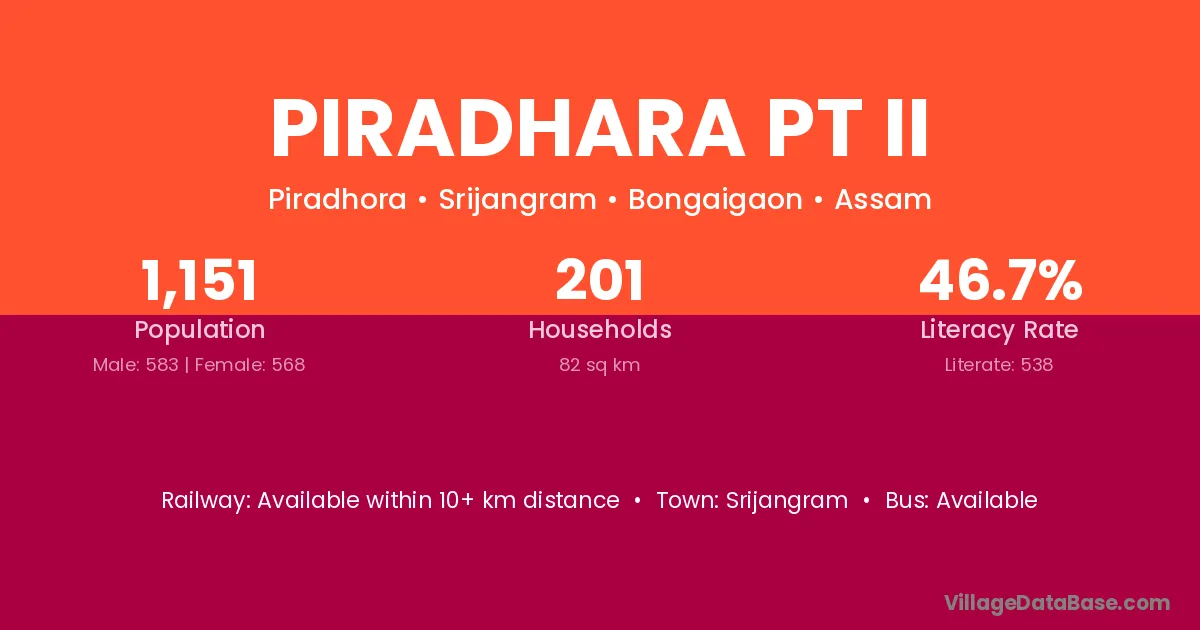 PIRADHARA PT II

Piradhora • Srijangram • Bongaigaon • Assam

1,151
Population
Male: 583 | Female: 568

201
Households
82 sq km

46.7%
Literacy Rate
Literate: 538

Railway: Available within 10+ km distance • Town: Srijangram • Bus: Available

VillageDataBase.com